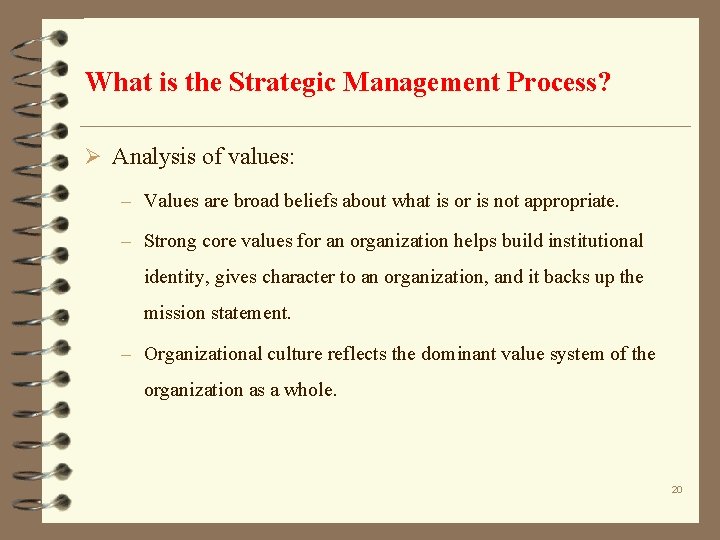 What is the Strategic Management Process?

➢ Analysis of values:

- Values are broad beliefs about what is or is not appropriate.

- Strong core values for an organization helps build institutional identity, gives character to an organization, and it backs up the mission statement.

- Organizational culture reflects the dominant value system of the organization as a whole.

20